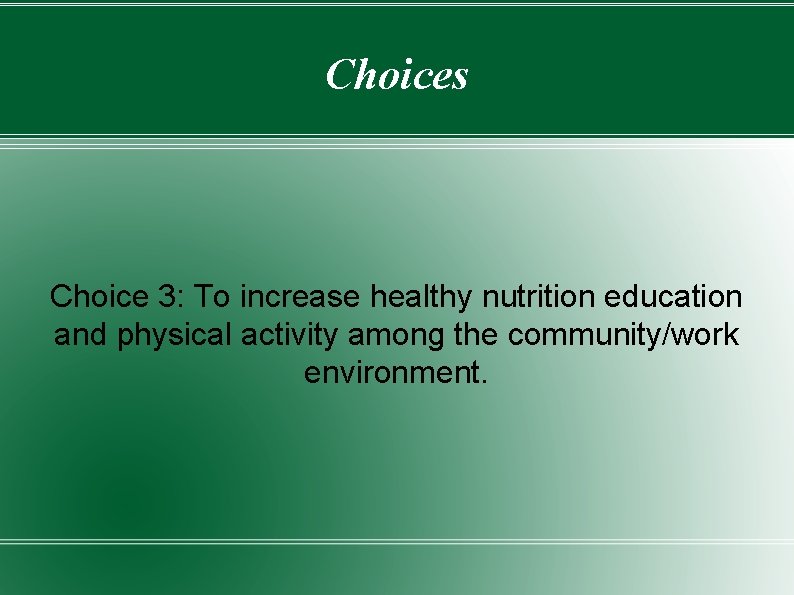 Choices

Choice 3: To increase healthy nutrition education and physical activity among the community/work environment.